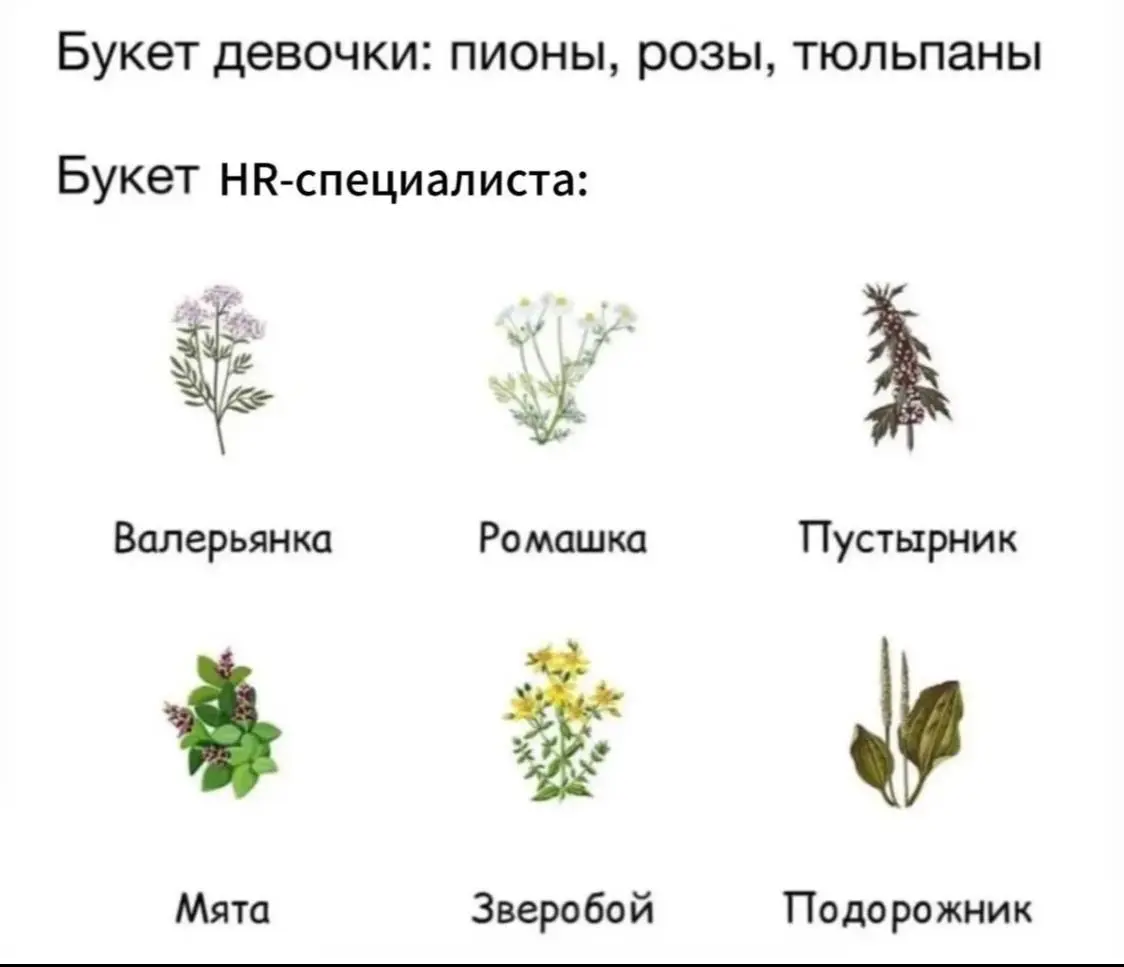 Букет девочки: пионы, розы, тюльпаны

Букет HR-специалиста:

Валерьянка

Ромашка

Пустырник

Мята

Зверобой

Подорожник